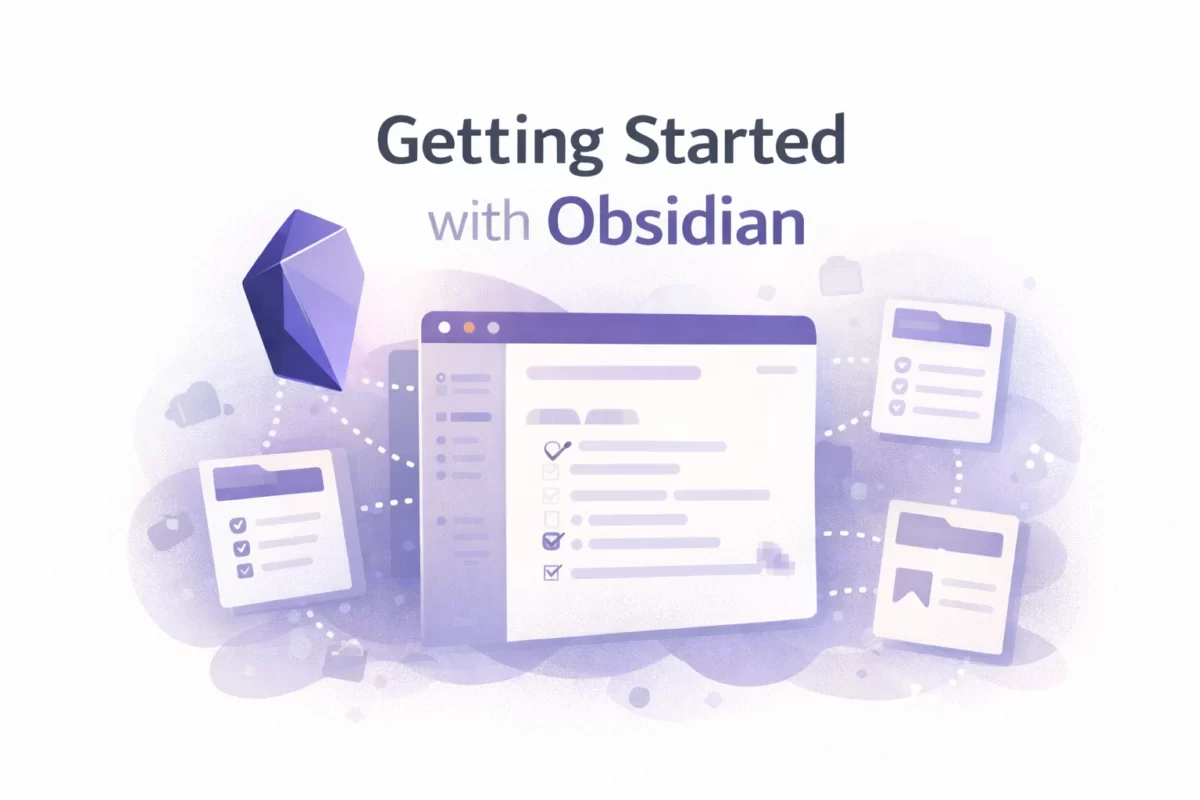 Getting Started
with Obsidian